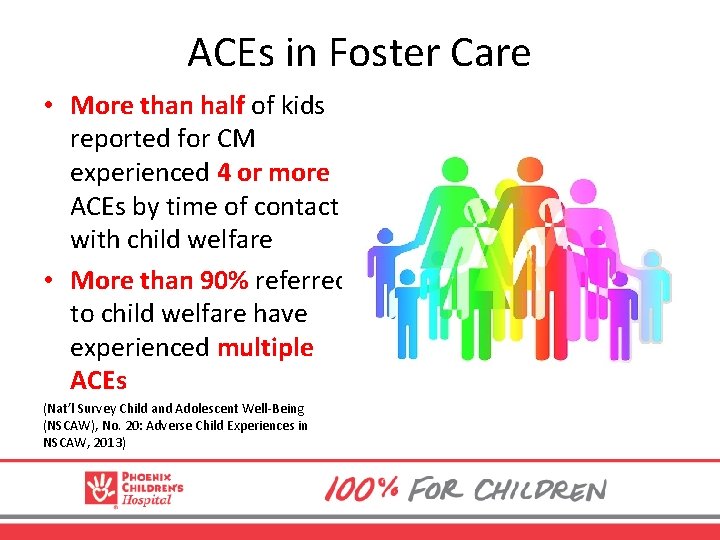 ACEs in Foster Care

• More than half of kids reported for CM experienced 4 or more ACEs by time of contact with child welfare

• More than 90% referrec to child welfare have experienced multiple ACEs

(Nat'l Survey Child and Adolescent Well-Being (NSCAW), No. 20: Adverse Child Experiences in NSCAW, 2013)

PHOENIX CHILDREN'S Hospital

100% FOR CHILDREN